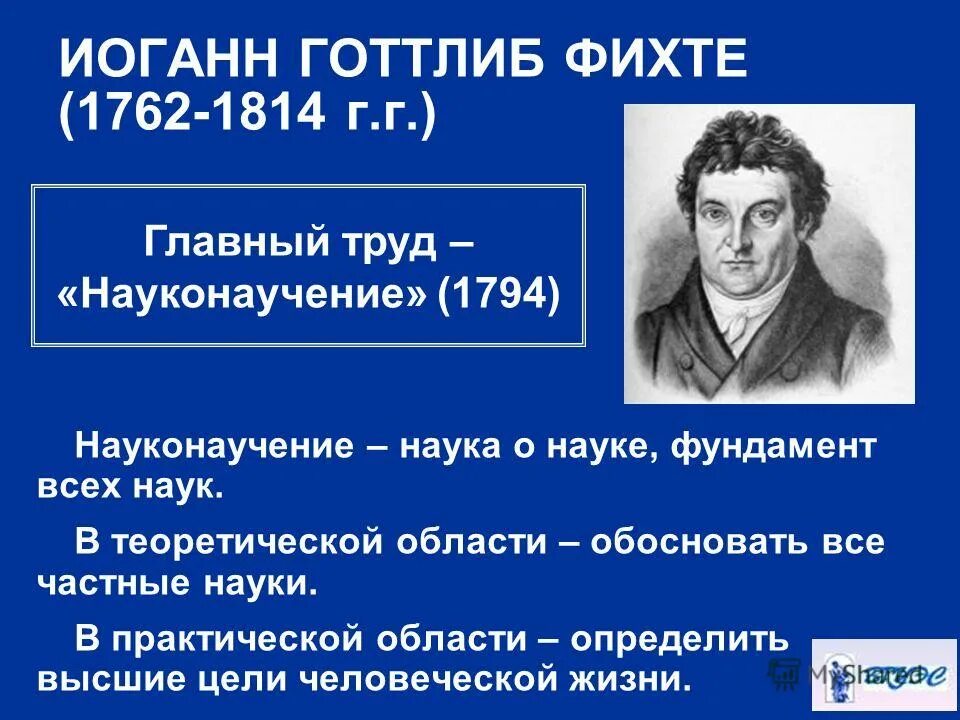 ИОГАНН ГОТТЛИБ ФИХТЕ (1762-1814 г.г.)

Главный труд – «Науконаучение» (1794)

Науконаучение – наука о науке, фундамент всех наук.

В теоретической области – обосновать все частные науки.

В практической области – определить высшие цели человеческой жизни.

MyShared